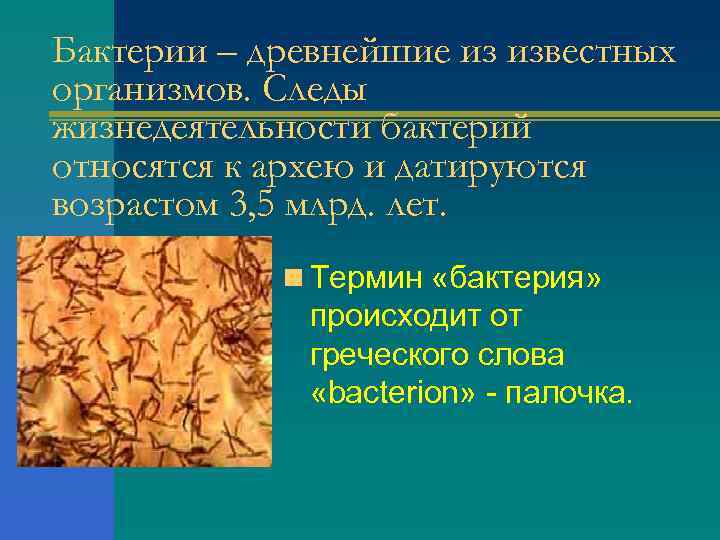 Бактерии – древнейшие из известных организмов. Следы жизнедеятельности бактерий относятся к архею и датируются возрастом 3,5 млрд. лет.

Термин «бактерия» происходит от греческого слова «bacterion» - палочка.